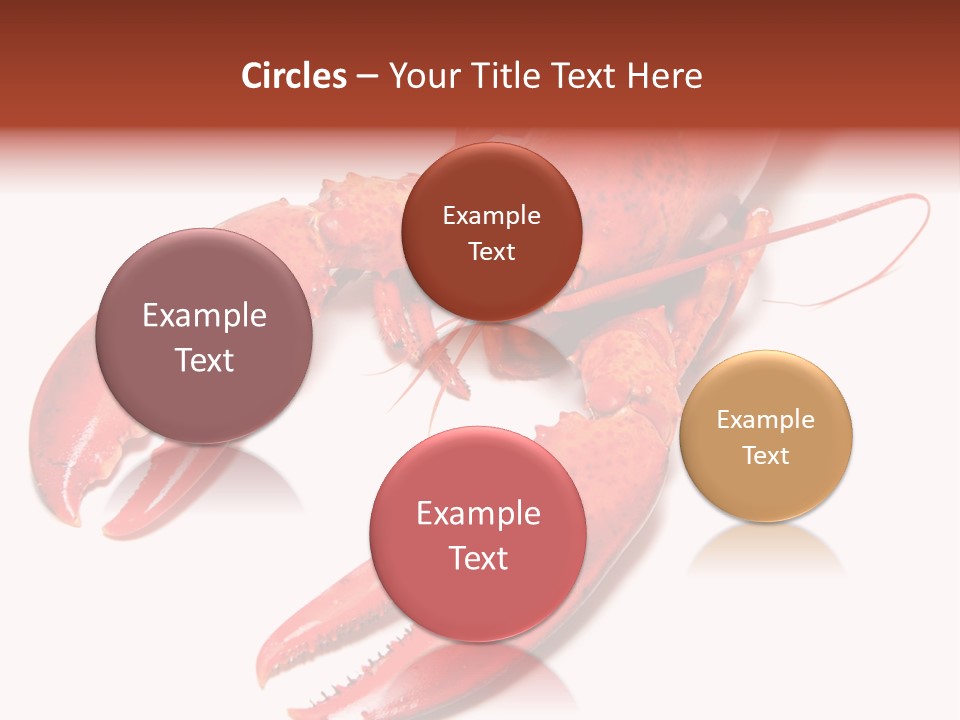 Circles – Your Title Text Here

Example Text

Example Text

Example Text

Example Text